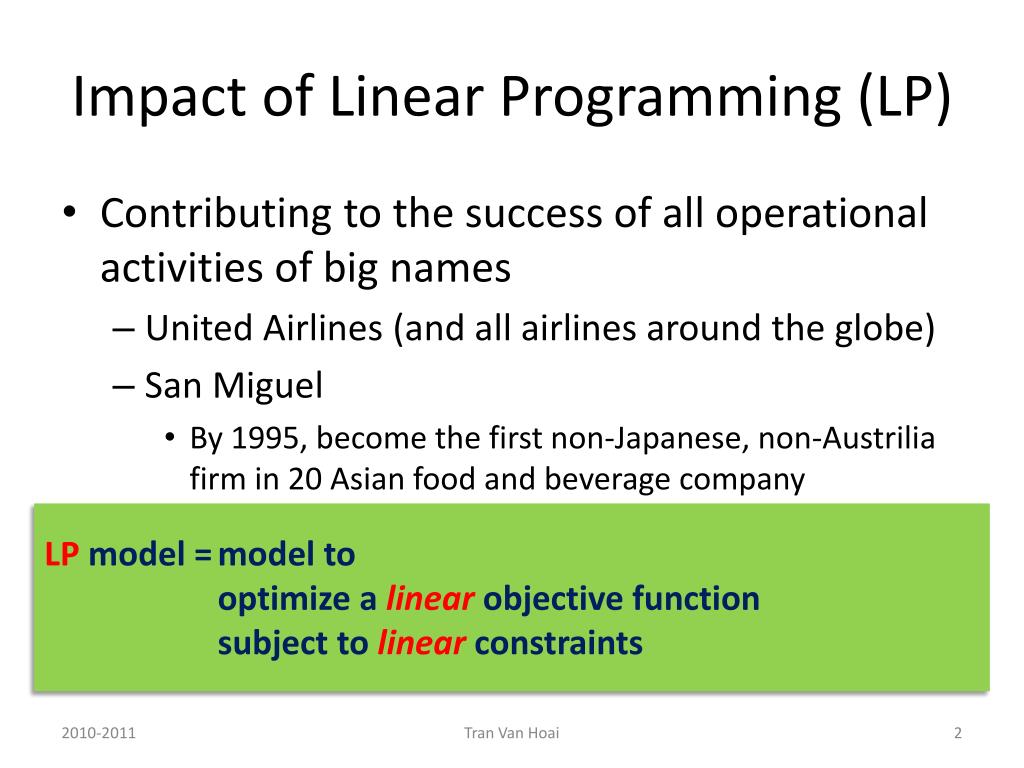 Impact of Linear Programming (LP)

• Contributing to the success of all operational activities of big names
– United Airlines (and all airlines around the globe)
– San Miguel
• By 1995, become the first non-Japanese, non-Austrilia firm in 20 Asian food and beverage company

LP model = model to
optimize a linear objective function
subject to linear constraints

2010-2011 Tran Van Hoai 2